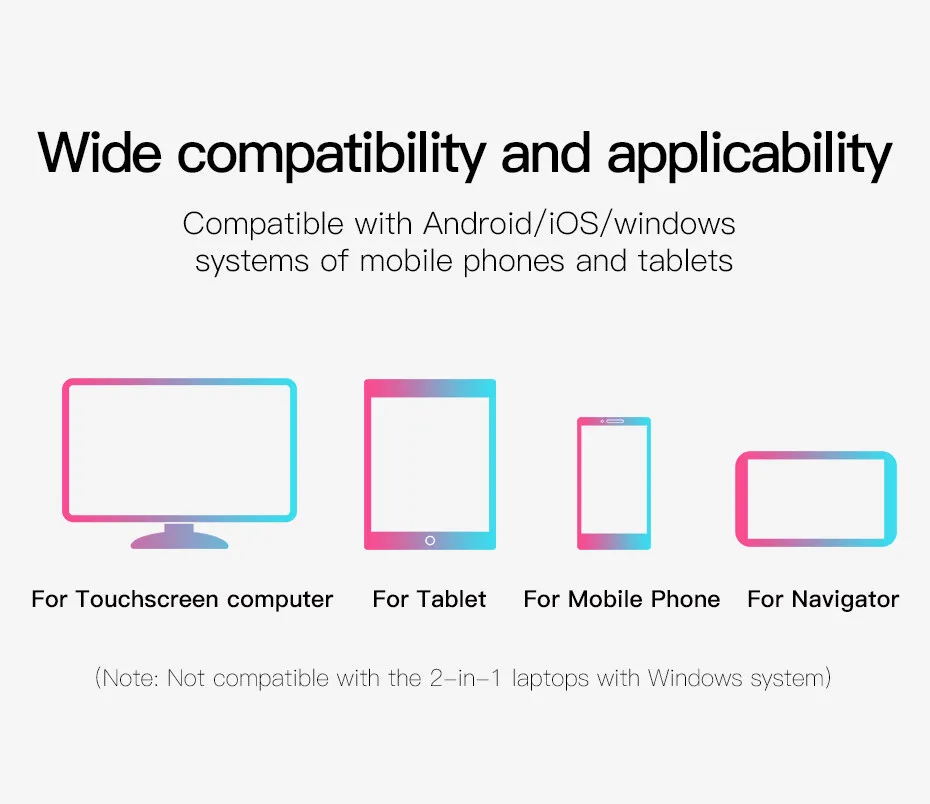 Wide compatibility and applicability

Compatible with Android/iOS/windows systems of mobile phones and tablets

For Touchscreen computer

For Tablet

For Mobile Phone

For Navigator

(Note: Not compatible with the 2-in-1 laptops with Windows system)